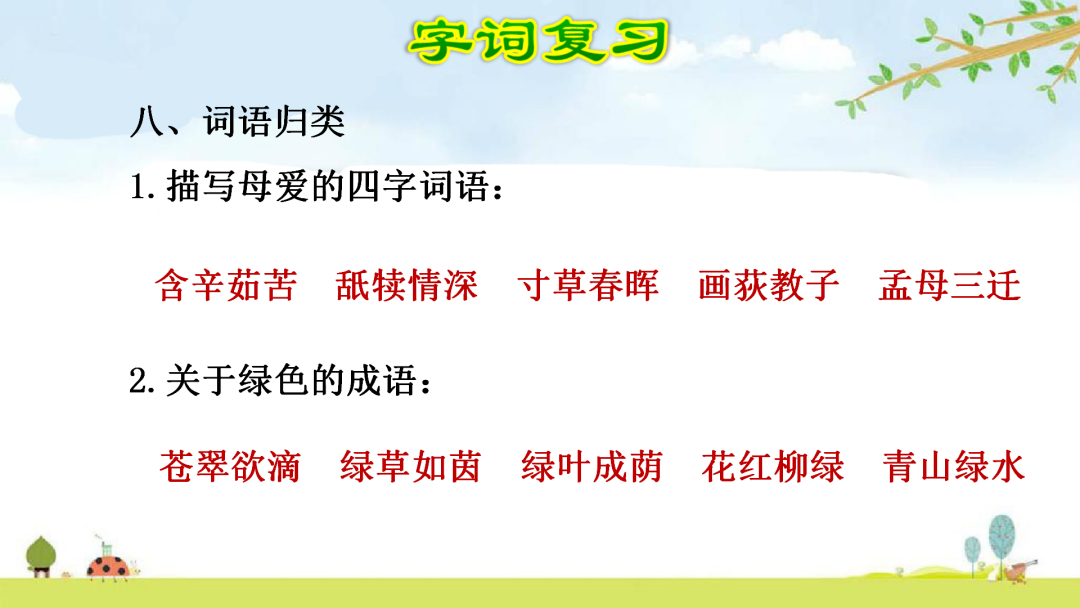 字词复习

八、词语归类

1. 描写母爱的四字词语：

含辛茹苦　舐犊情深　寸草春晖　画荻教子　孟母三迁

2. 关于绿色的成语：

苍翠欲滴　绿草如茵　绿叶成荫　花红柳绿　青山绿水